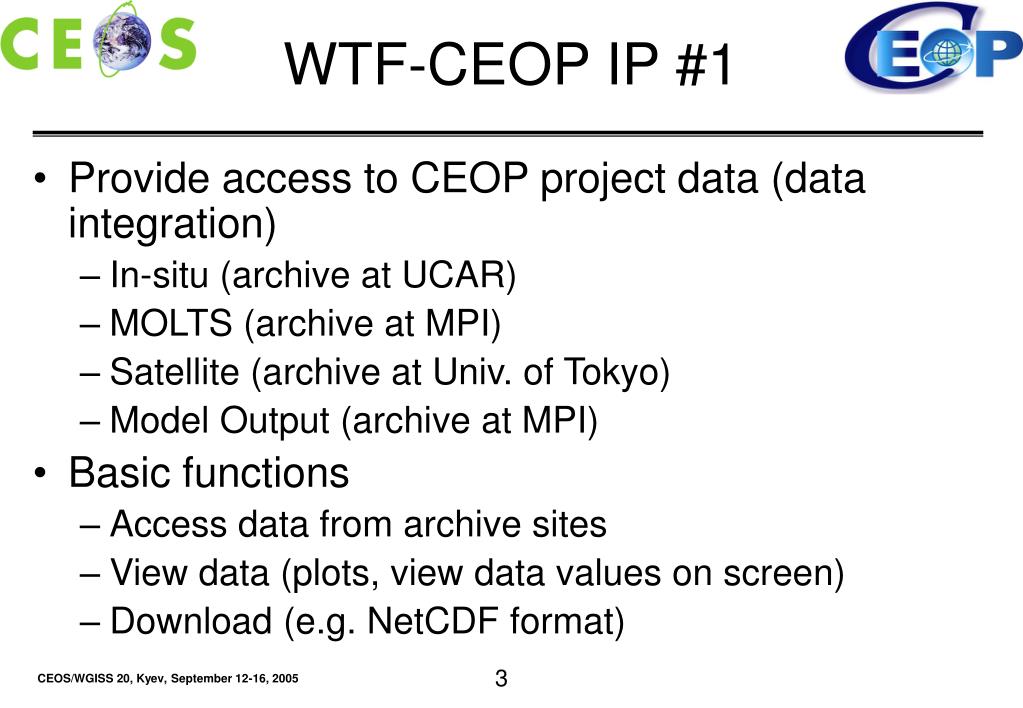 CEOS

WTF-CEOP IP #1

CEOP

• Provide access to CEOP project data (data integration)
– In-situ (archive at UCAR)
– MOLTS (archive at MPI)
– Satellite (archive at Univ. of Tokyo)
– Model Output (archive at MPI)
• Basic functions
– Access data from archive sites
– View data (plots, view data values on screen)
– Download (e.g. NetCDF format)

CEOS/WGISS 20, Kyev, September 12-16, 2005

3